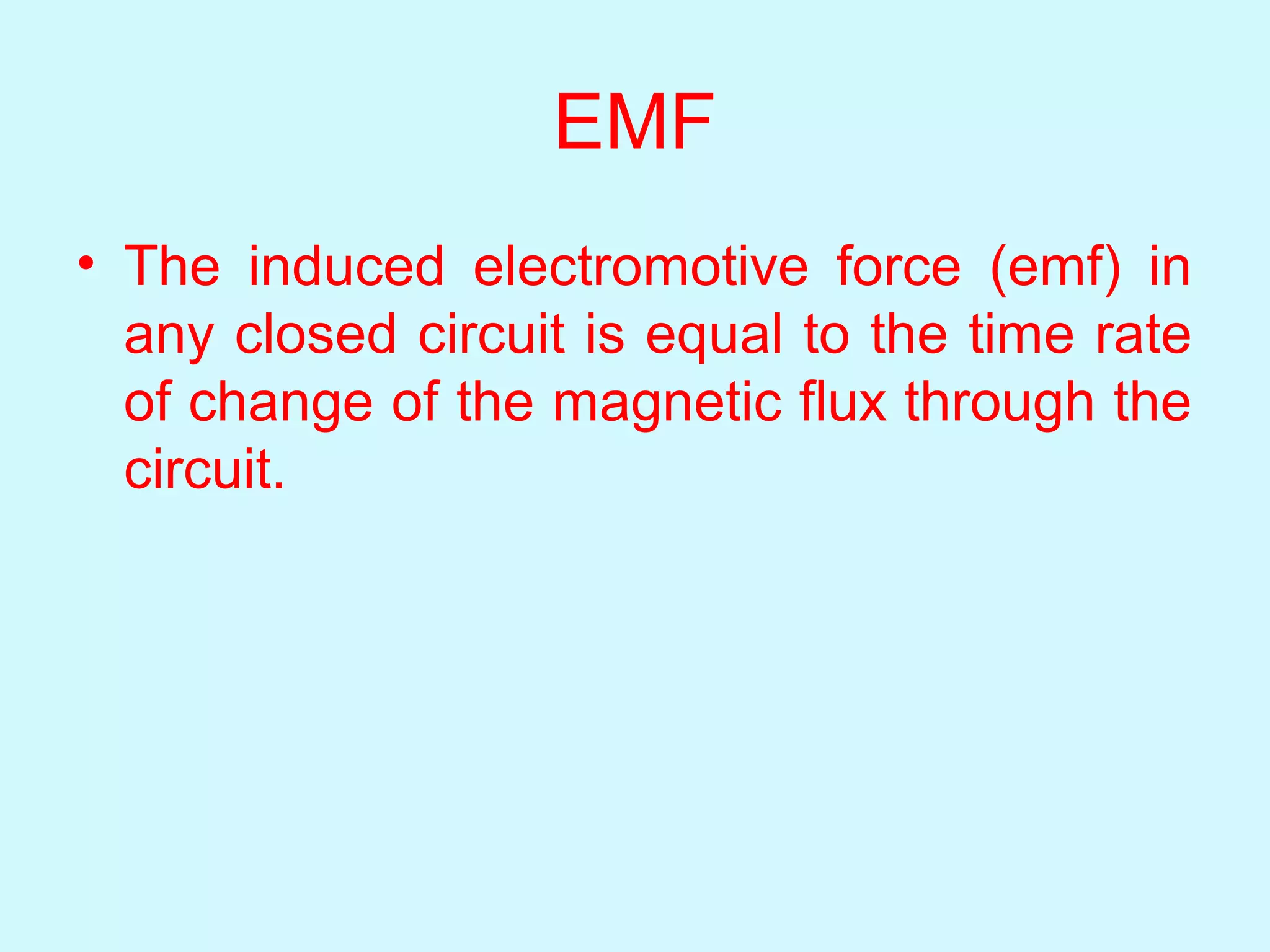 EMF

• The induced electromotive force (emf) in any closed circuit is equal to the time rate of change of the magnetic flux through the circuit.